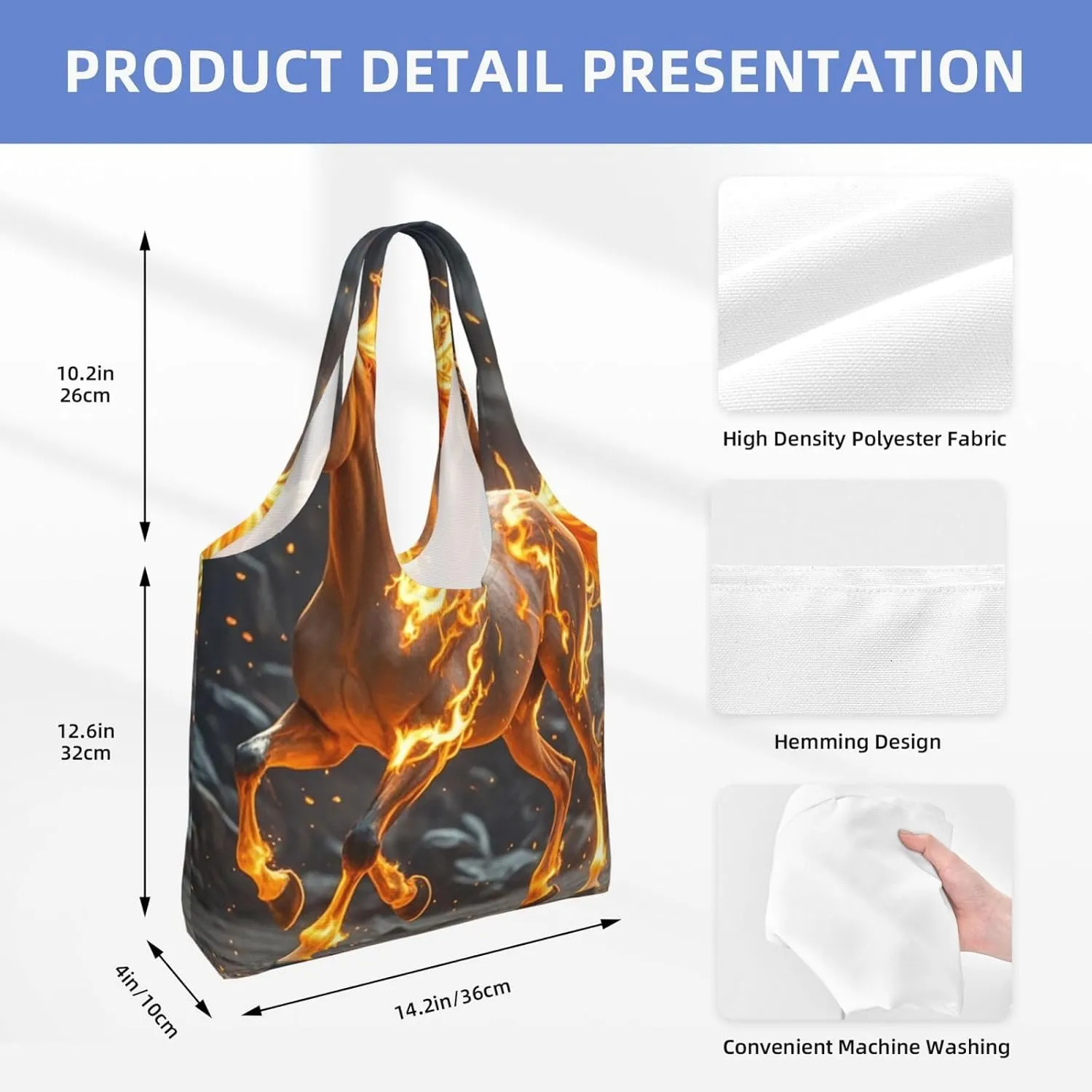 PRODUCT DETAIL PRESENTATION

10.2in
26cm

12.6in
32cm

4in/10cm

14.2in/36cm

High Density Polyester Fabric

Hemming Design

Convenient Machine Washing